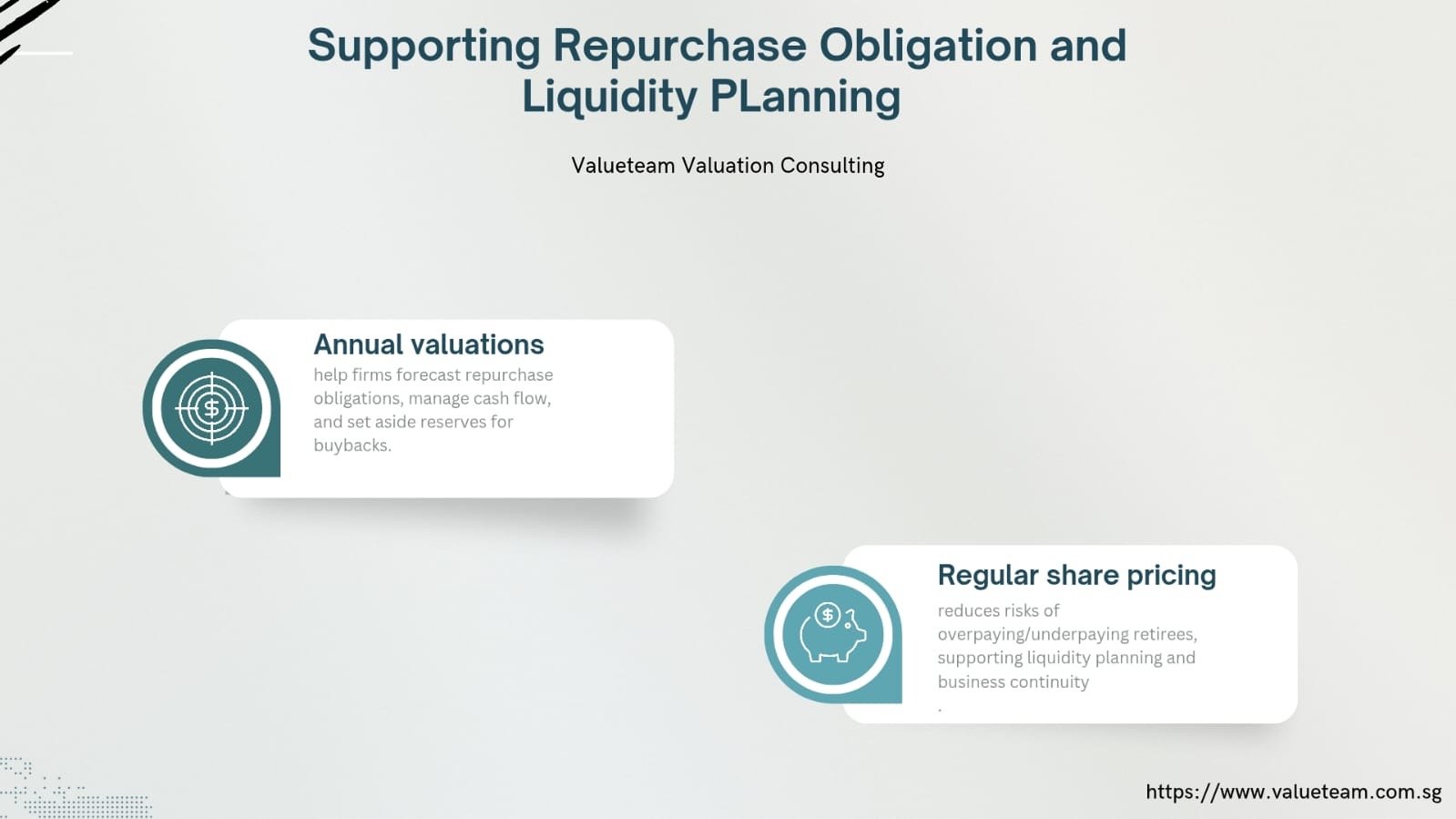 Supporting Repurchase Obligation and Liquidity PLanning

Valueteam Valuation Consulting

Annual valuations

help firms forecast repurchase obligations, manage cash flow, and set aside reserves for buybacks.

Regular share pricing

reduces risks of overpaying/underpaying retirees, supporting liquidity planning and business continuity

.

https://www.valueteam.com.sg